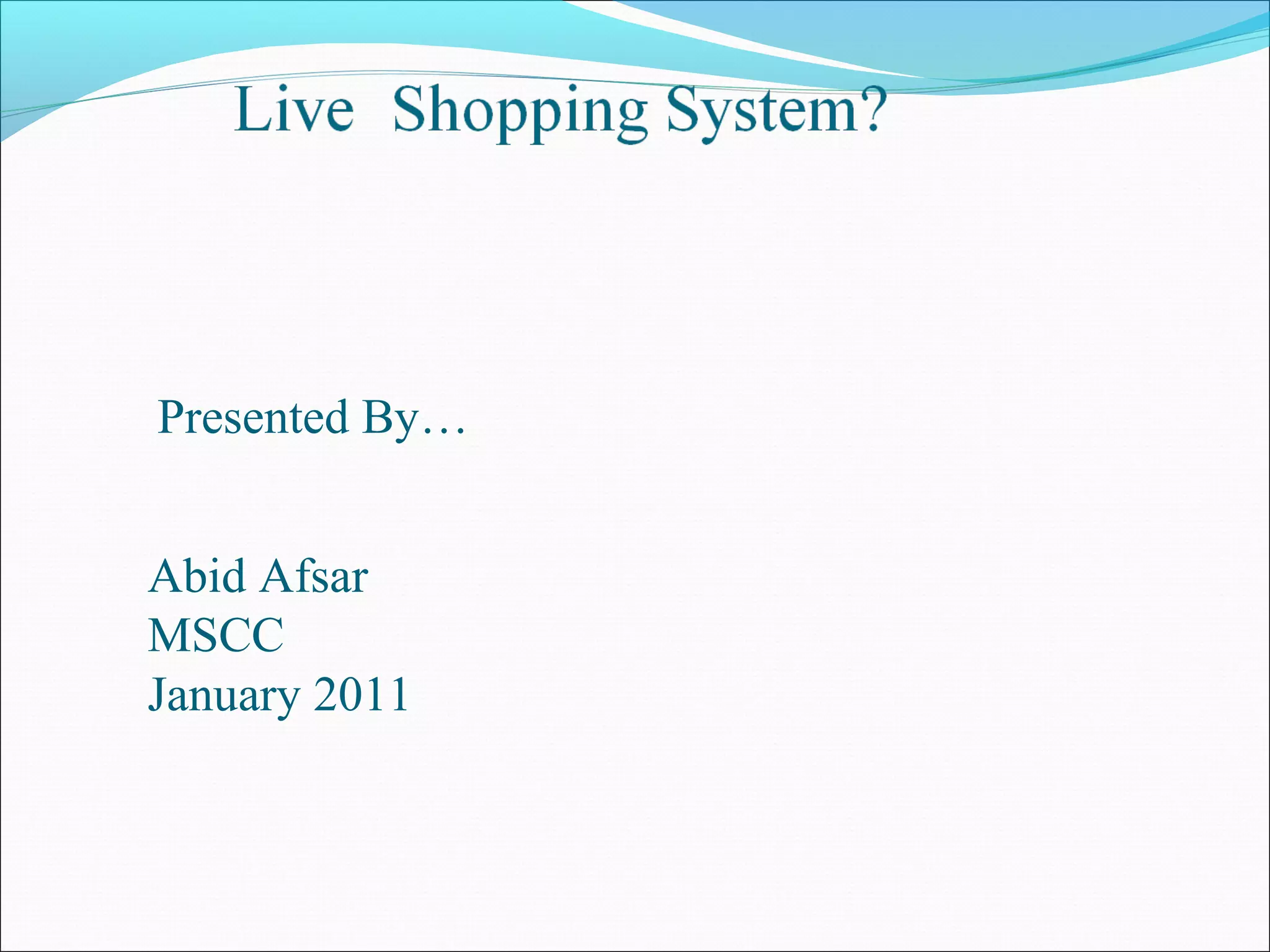 Live Shopping System?

Presented By…

Abid Afsar
MSCC
January 2011